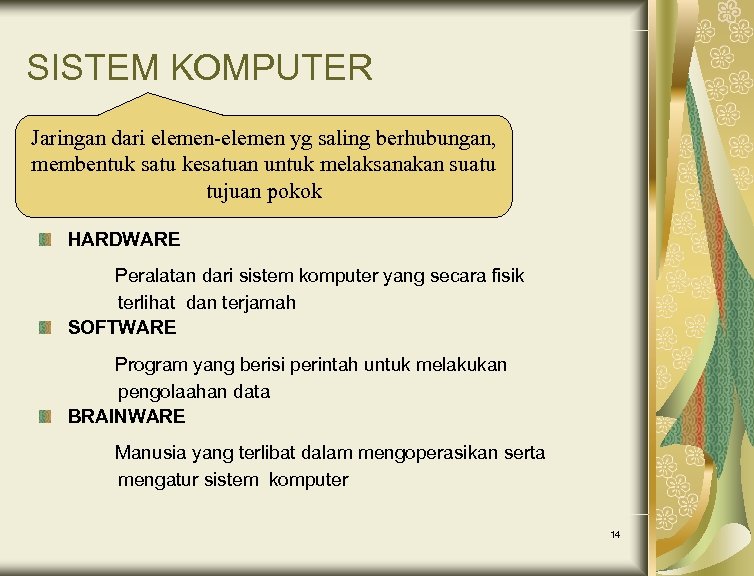 SISTEM KOMPUTER

Jaringan dari elemen-elemen yg saling berhubungan, membentuk satu kesatuan untuk melaksanakan suatu tujuan pokok

HARDWARE

Peralatan dari sistem komputer yang secara fisik terlihat dan terjamah

SOFTWARE

Program yang berisi perintah untuk melakukan pengolaahan data

BRAINWARE

Manusia yang terlibat dalam mengoperasikan serta mengatur sistem komputer

14